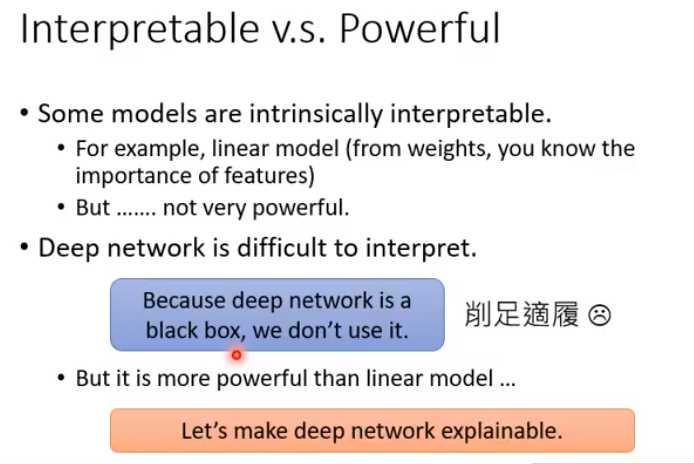 Interpretable v.s. Powerful

• Some models are intrinsically interpretable.
  • For example, linear model (from weights, you know the importance of features)
  • But ....... not very powerful.
• Deep network is difficult to interpret.

Because deep network is a black box, we don't use it.

削足適履 ☹

  • But it is more powerful than linear model ...

Let's make deep network explainable.